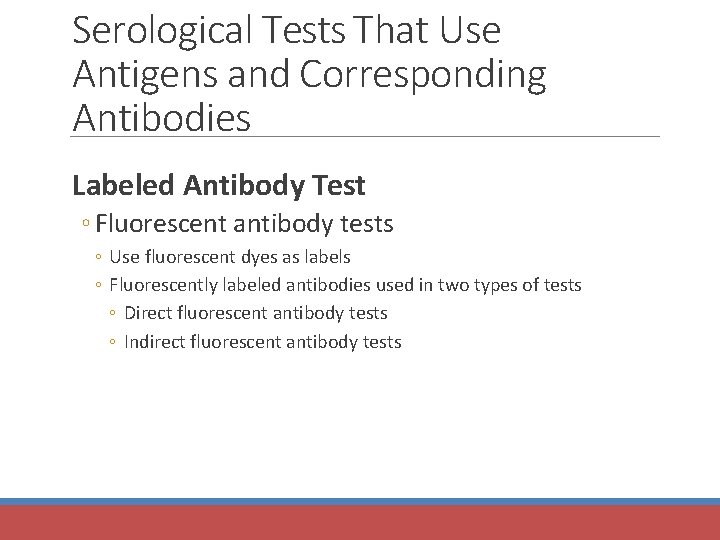 Serological Tests That Use Antigens and Corresponding Antibodies

Labeled Antibody Test

◦ Fluorescent antibody tests

◦ Use fluorescent dyes as labels

◦ Fluorescently labeled antibodies used in two types of tests

◦ Direct fluorescent antibody tests

◦ Indirect fluorescent antibody tests